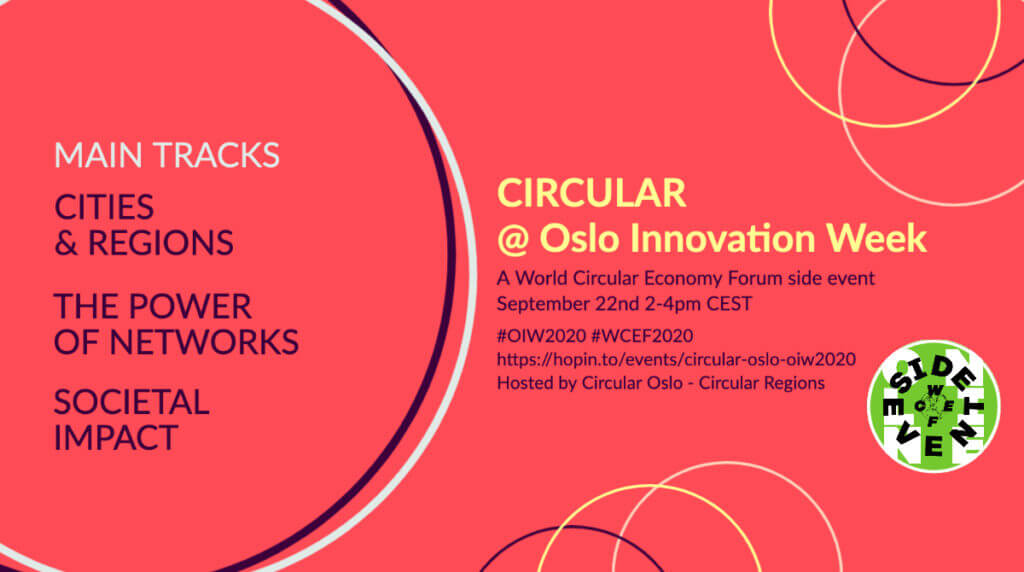 MAIN TRACKS

CITIES
& REGIONS

THE POWER
OF NETWORKS

SOCIETAL
IMPACT

CIRCULAR
@ Oslo Innovation Week

A World Circular Economy Forum side event
September 22nd 2-4pm CEST

#OIW2020 #WCEF2020
https://hopin.to/events/circular-oslo-oiw2020
Hosted by Circular Oslo - Circular Regions

SIDE EVENT
WCEF